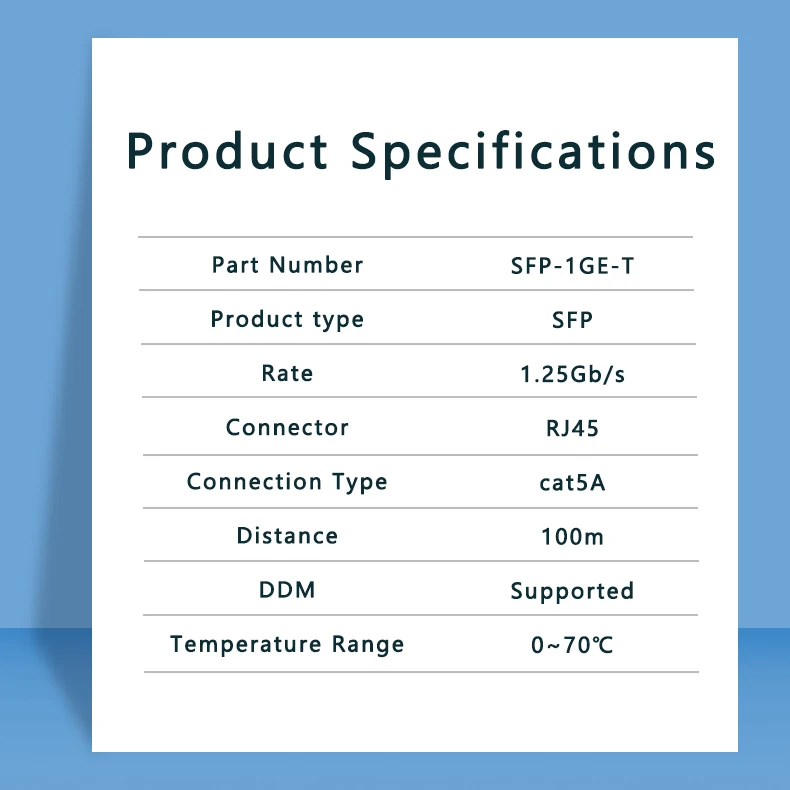 Product Specifications

| Part Number | SFP-1GE-T |
|---|---|
| Product type | SFP |
| Rate | 1.25Gb/s |
| Connector | RJ45 |
| Connection Type | cat5A |
| Distance | 100m |
| DDM | Supported |
| Temperature Range | 0~70℃ |